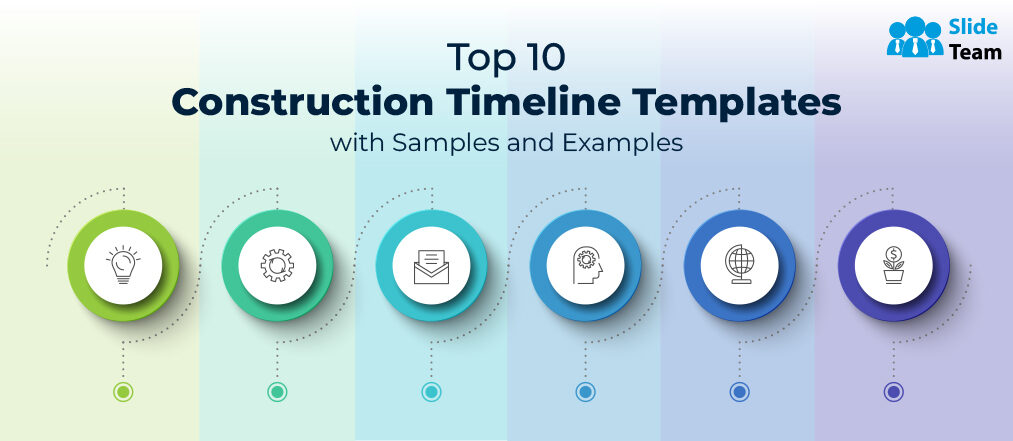 Slide Team

Top 10
Construction Timeline Templates
with Samples and Examples